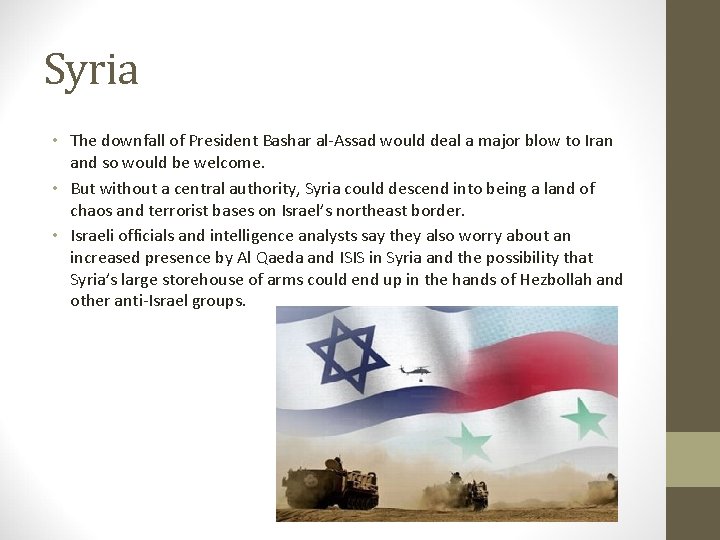 Syria

• The downfall of President Bashar al-Assad would deal a major blow to Iran and so would be welcome.
• But without a central authority, Syria could descend into being a land of chaos and terrorist bases on Israel's northeast border.
• Israeli officials and intelligence analysts say they also worry about an increased presence by Al Qaeda and ISIS in Syria and the possibility that Syria's large storehouse of arms could end up in the hands of Hezbollah and other anti-Israel groups.